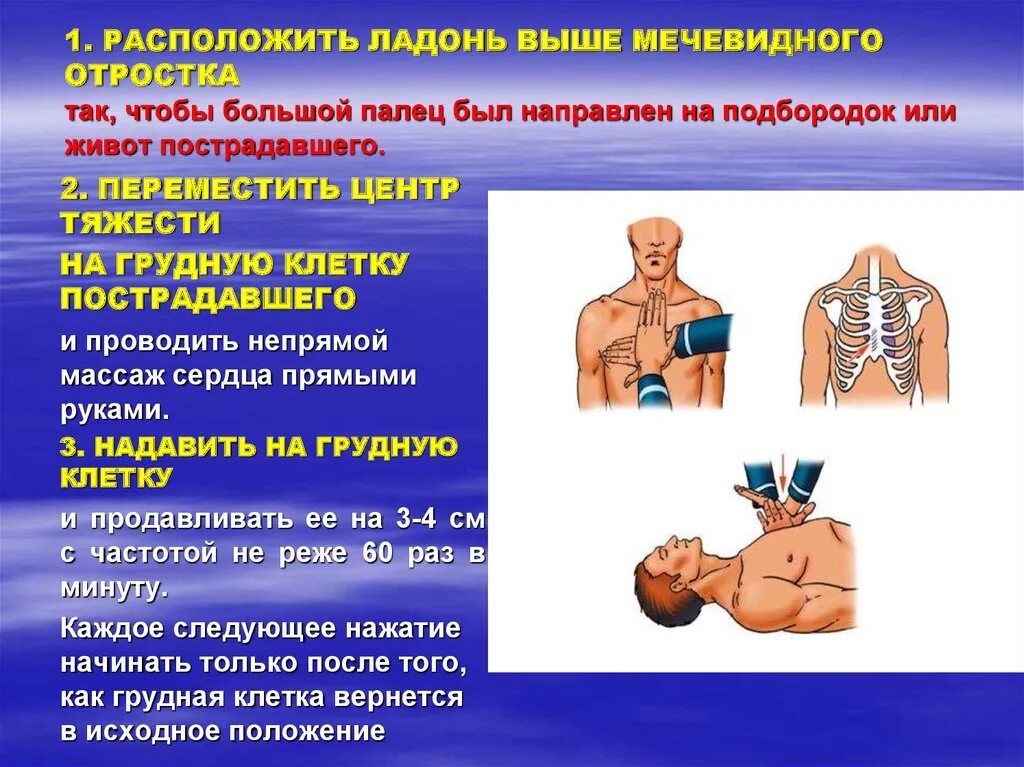 1. РАСПОЛОЖИТЬ ЛАДОНЬ ВЫШЕ МЕЧЕВИДНОГО ОТРОСТКА

так, чтобы большой палец был направлен на подбородок или живот пострадавшего.

2. ПЕРЕМЕСТИТЬ ЦЕНТР ТЯЖЕСТИ

НА ГРУДНУЮ КЛЕТКУ ПОСТРАДАВШЕГО

и проводить непрямой массаж сердца прямыми руками.

3. НАДАВИТЬ НА ГРУДНУЮ КЛЕТКУ

и продавливать ее на 3-4 см с частотой не реже 60 раз в минуту.

Каждое следующее нажатие начинать только после того, как грудная клетка вернется в исходное положение